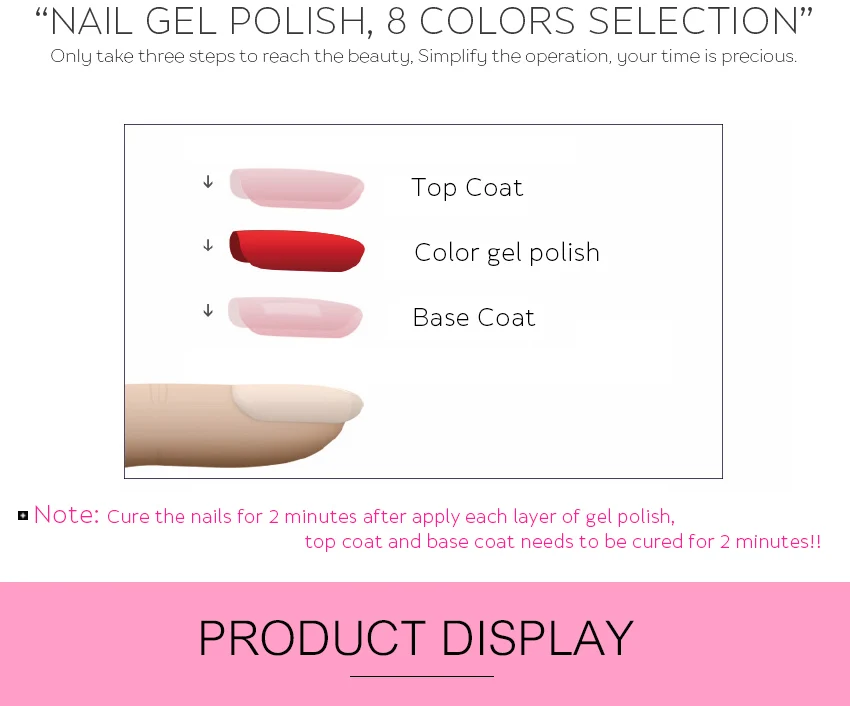 “NAIL GEL POLISH, 8 COLORS SELECTION”
Only take three steps to reach the beauty, Simplify the operation, your time is precious.

↓ Top Coat
↓ Color gel polish
↓ Base Coat

Note: Cure the nails for 2 minutes after apply each layer of gel polish, top coat and base coat needs to be cured for 2 minutes!!

PRODUCT DISPLAY